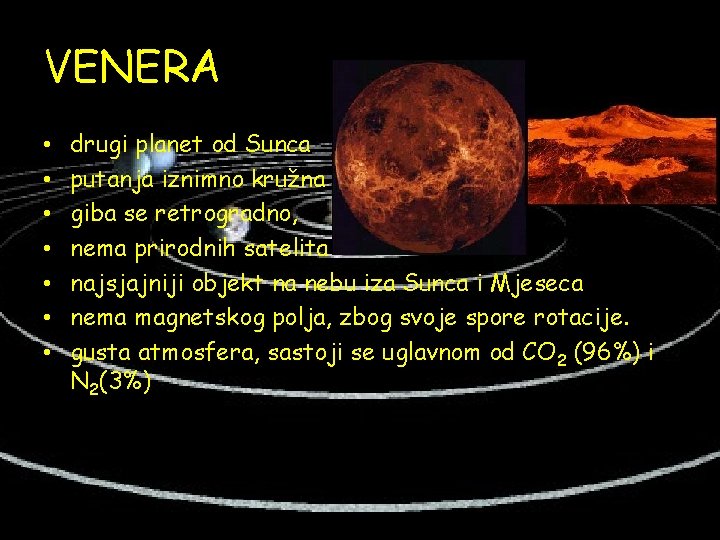 VENERA

• drugi planet od Sunca
• putanja iznimno kružna
• giba se retrogradno,
• nema prirodnih satelita
• najsjajniji objekt na nebu iza Sunca i Mjeseca
• nema magnetskog polja, zbog svoje spore rotacije.
• gusta atmosfera, sastoji se uglavnom od $CO_2$ (96%) i $N_2$(3%)